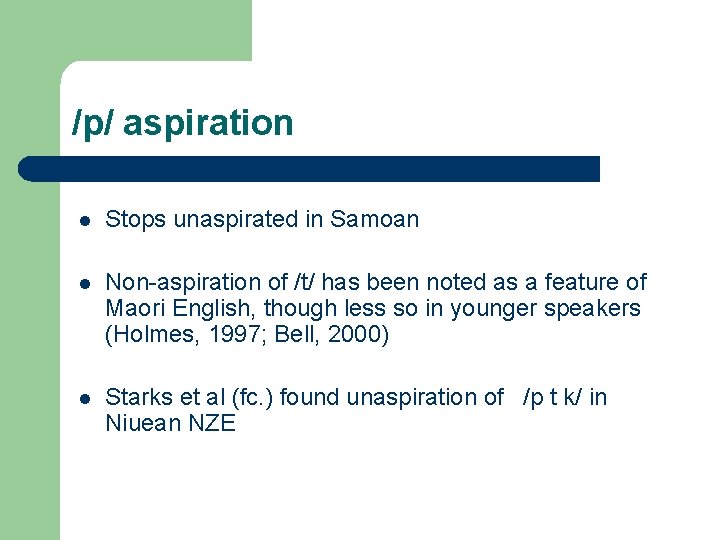 /p/ aspiration

- Stops unaspirated in Samoan

- Non-aspiration of /t/ has been noted as a feature of Maori English, though less so in younger speakers (Holmes, 1997; Bell, 2000)

- Starks et al (fc.) found unaspiration of /p t k/ in Niuean NZE